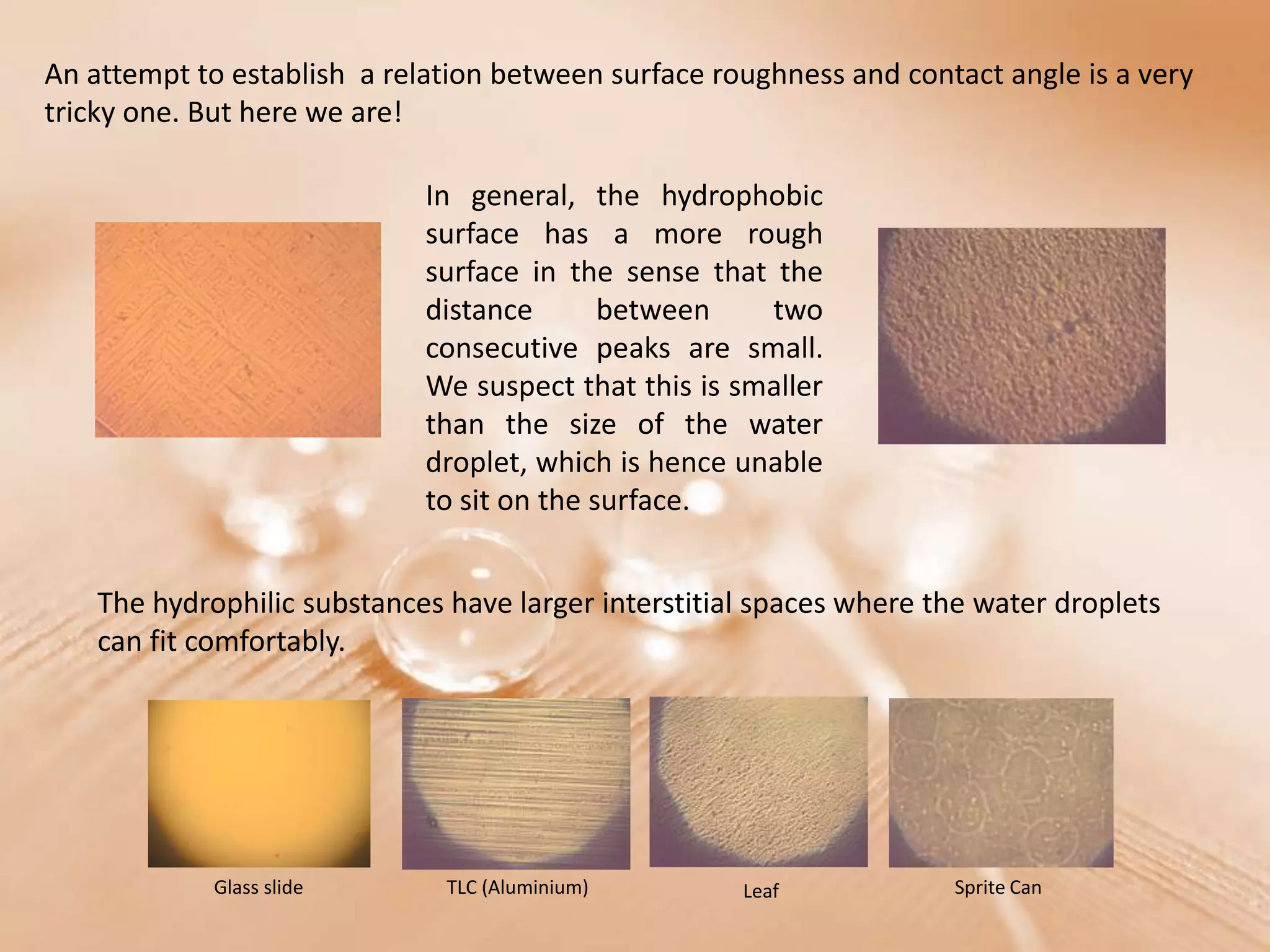 An attempt to establish  a relation between surface roughness and contact angle is a very tricky one. But here we are!

In general, the hydrophobic surface has a more rough surface in the sense that the distance between two consecutive peaks are small. We suspect that this is smaller than the size of the water droplet, which is hence unable to sit on the surface.

The hydrophilic substances have larger interstitial spaces where the water droplets can fit comfortably.

Glass slide

TLC (Aluminium)

Leaf

Sprite Can